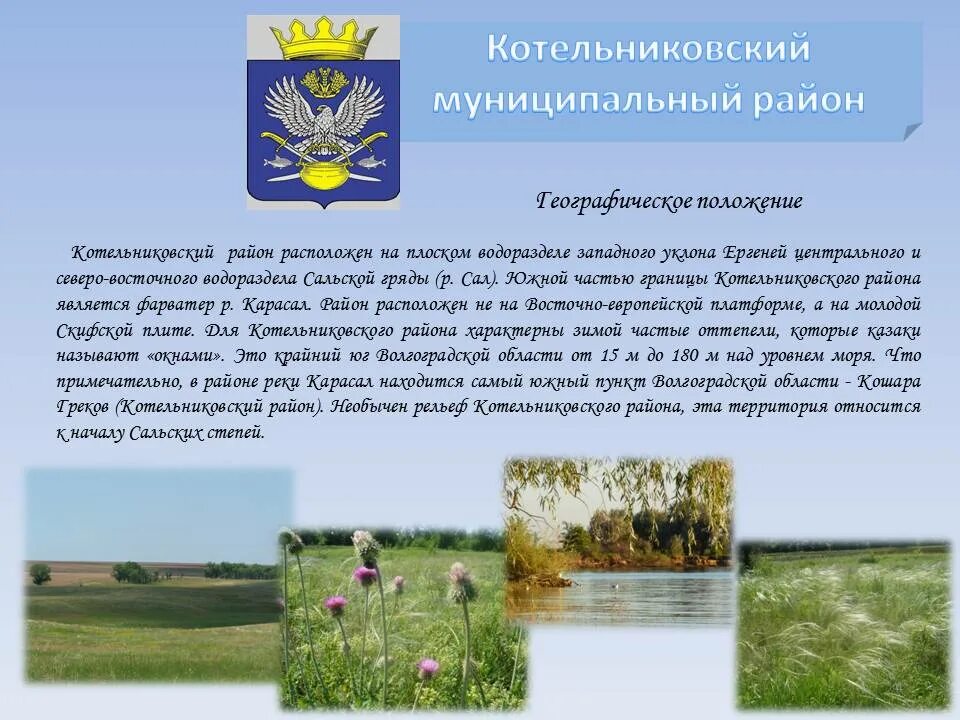 Котельниковский муниципальный район

Географическое положение

Котельниковский район расположен на плоском водоразделе западного уклона Ергеней центрального и северо-восточного водораздела Сальской гряды (р. Сал). Южной частью границы Котельниковского района является фарватер р. Карасал. Район расположен не на Восточно-европейской платформе, а на молодой Скифской плите. Для Котельниковского района характерны зимой частые оттепели, которые казаки называют «окнами». Это крайний юг Волгоградской области от 15 м до 180 м над уровнем моря. Что примечательно, в районе реки Карасал находится самый южный пункт Волгоградской области - Кошара Греков (Котельниковский район). Необычен рельеф Котельниковского района, эта территория относится к началу Сальских степей.